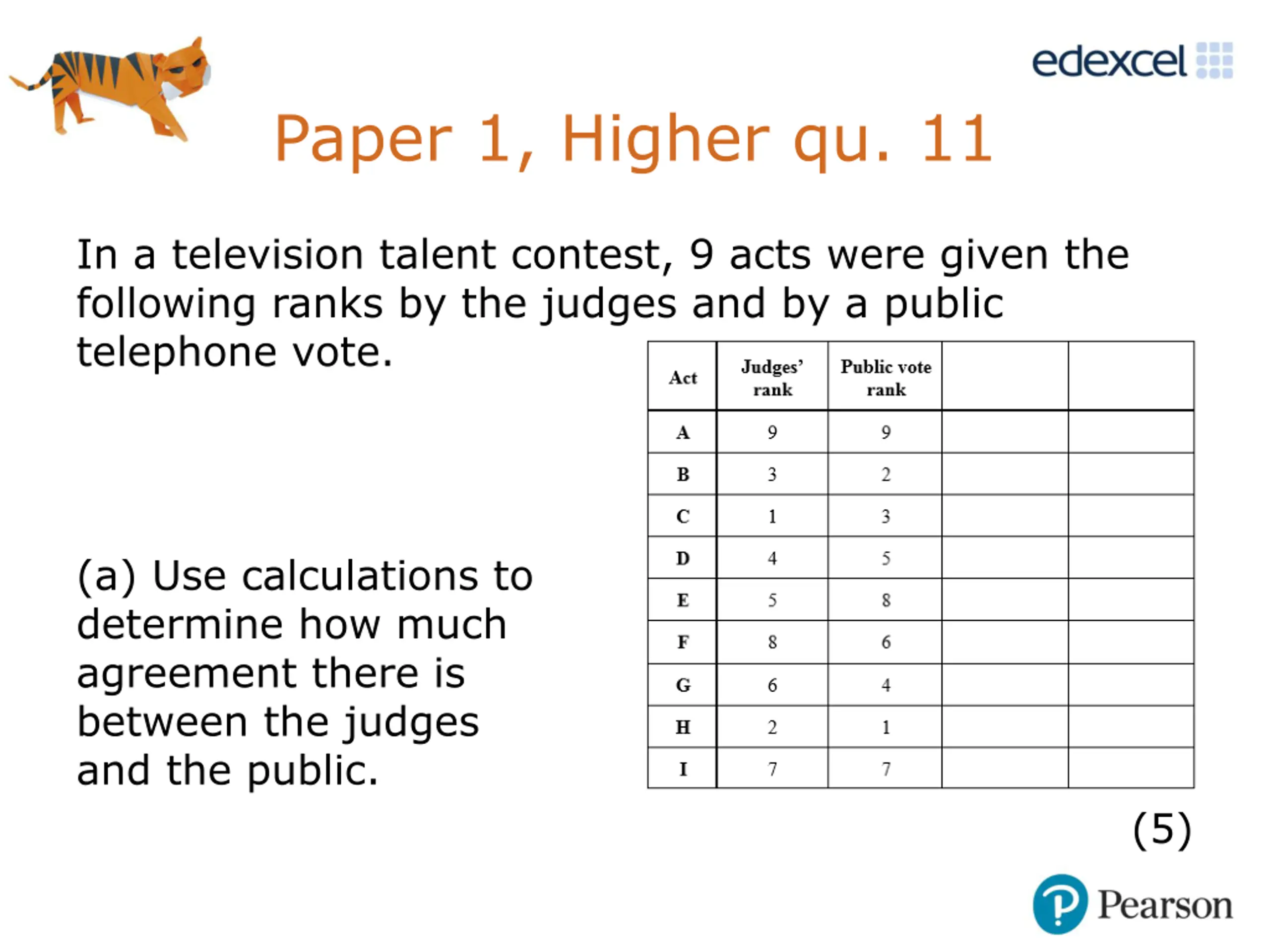 edexcel

Paper 1, Higher qu. 11

In a television talent contest, 9 acts were given the following ranks by the judges and by a public telephone vote.

| Act | Judges' rank | Public vote rank | | |
|---|---|---|---|---|
| A | 9 | 9 | | |
| B | 3 | 2 | | |
| C | 1 | 3 | | |
| D | 4 | 5 | | |
| E | 5 | 8 | | |
| F | 8 | 6 | | |
| G | 6 | 4 | | |
| H | 2 | 1 | | |
| I | 7 | 7 | | |

(a) Use calculations to determine how much agreement there is between the judges and the public.

(5)

Pearson